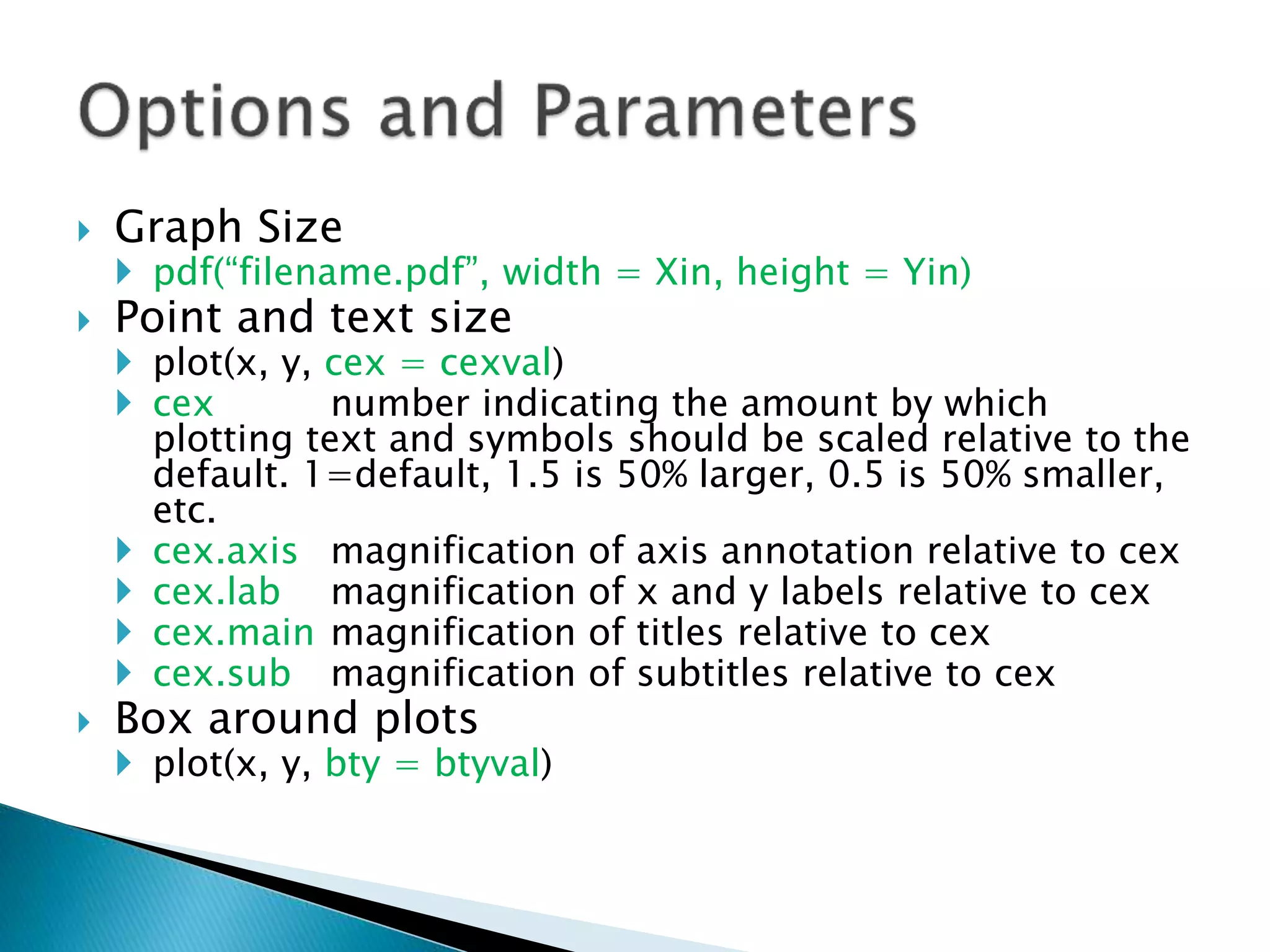 Options and Parameters

Graph Size

pdf(“filename.pdf”, width = Xin, height = Yin)

Point and text size

plot(x, y, cex = cexval)

cex number indicating the amount by which plotting text and symbols should be scaled relative to the default. 1=default, 1.5 is 50% larger, 0.5 is 50% smaller, etc.

cex.axis magnification of axis annotation relative to cex

cex.lab magnification of x and y labels relative to cex

cex.main magnification of titles relative to cex

cex.sub magnification of subtitles relative to cex

Box around plots

plot(x, y, bty = btyval)